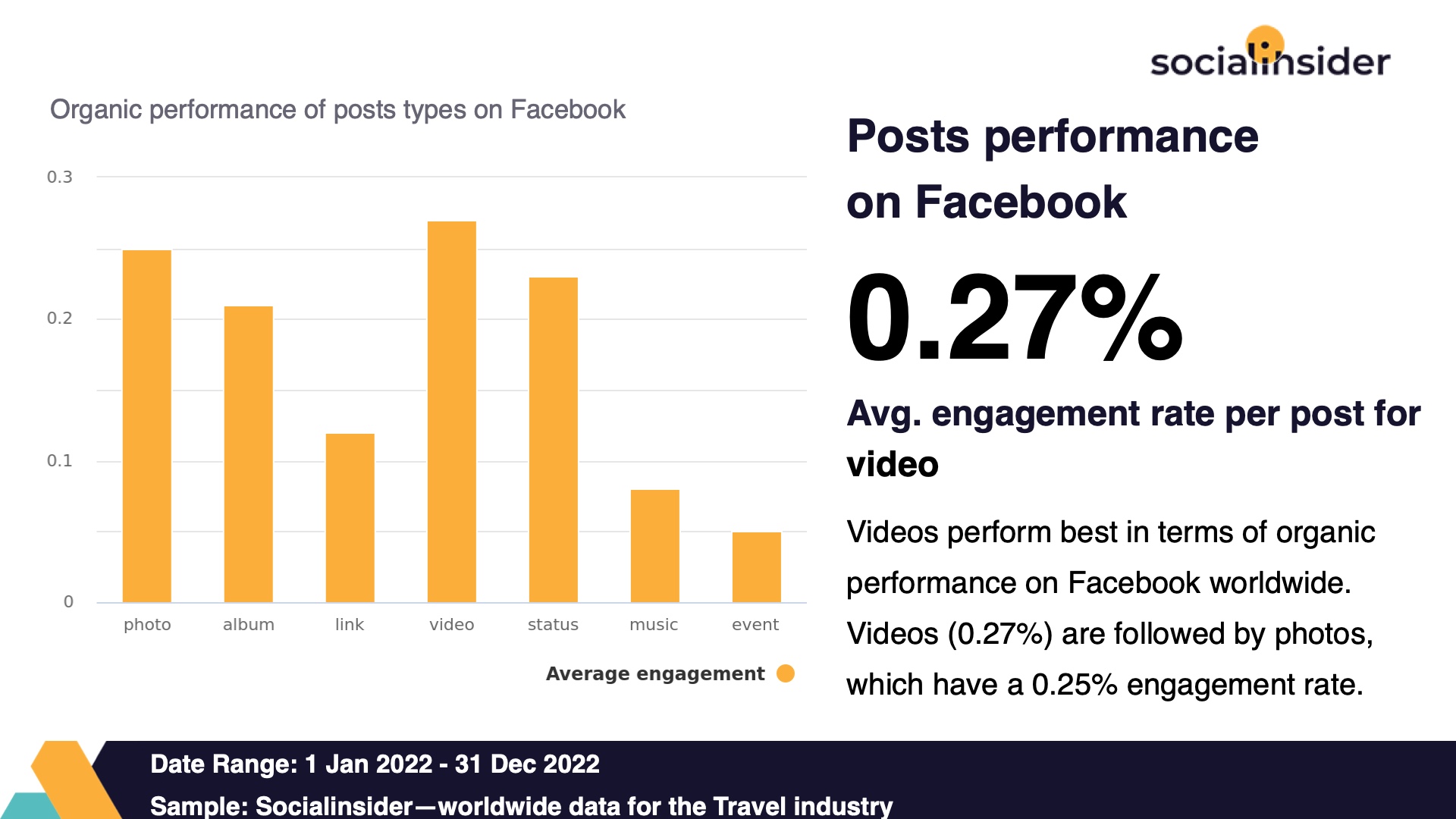 socialinsider

Organic performance of posts types on Facebook

0.3
0.2
0.1
0

photo album link video status music event

Average engagement

Posts performance on Facebook

0.27%

Avg. engagement rate per post for video

Videos perform best in terms of organic performance on Facebook worldwide. Videos (0.27%) are followed by photos, which have a 0.25% engagement rate.

Date Range: 1 Jan 2022 - 31 Dec 2022

Sample: Socialinsider—worldwide data for the Travel industry